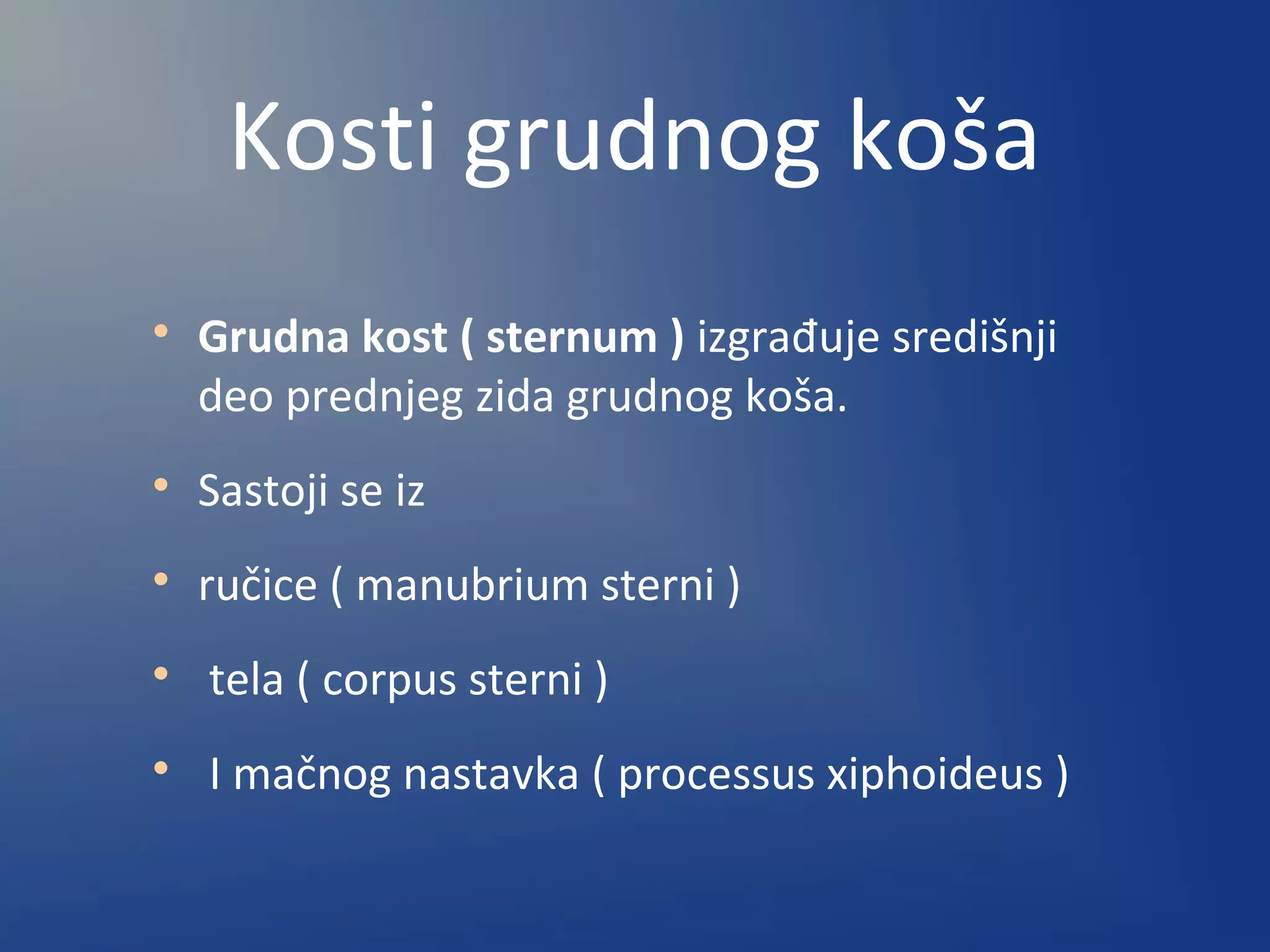 Kosti grudnog koša

• Grudna kost ( sternum ) izgrađuje središnji deo prednjeg zida grudnog koša.

• Sastoji se iz

• ručice ( manubrium sterni )

• tela ( corpus sterni )

• I mačnog nastavka ( processus xiphoideus )